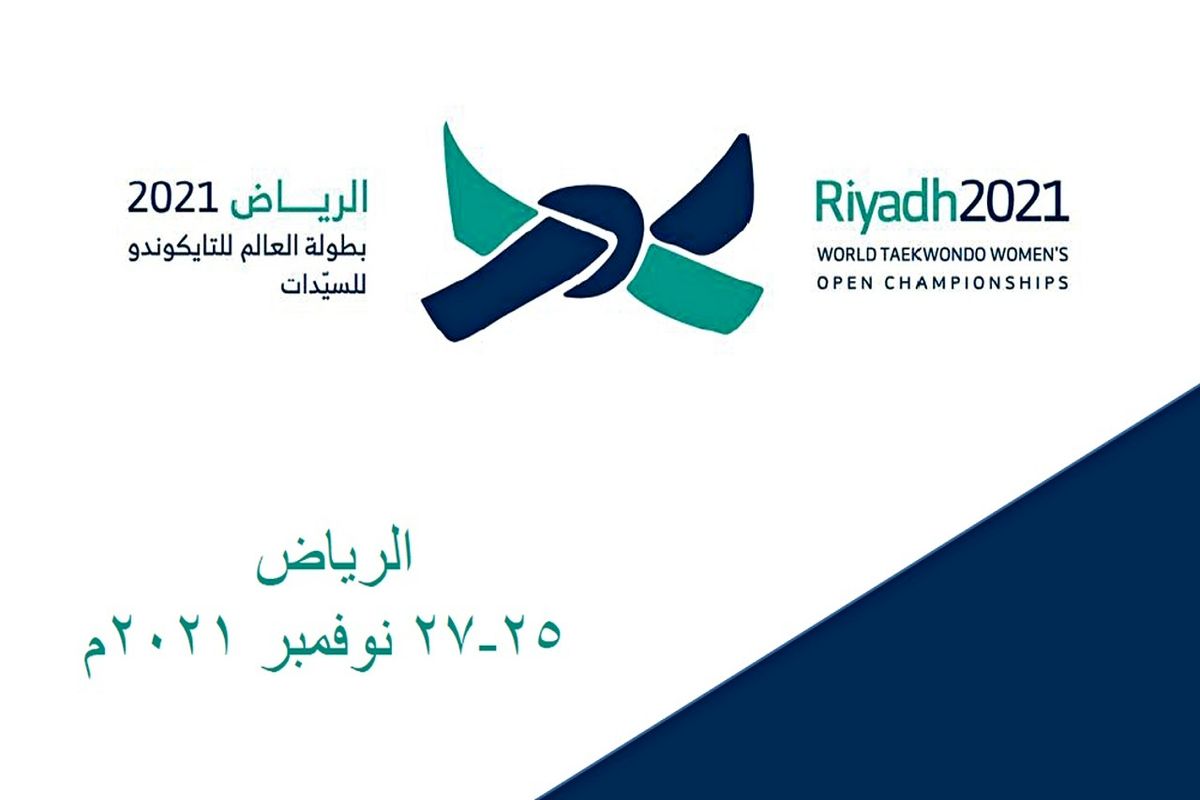 الرياض 2021
بطولة العالم للتايكوندو للسيّدات

Riyadh2021
WORLD TAEKWONDO WOMEN'S
OPEN CHAMPIONSHIPS

الرياض
٢٥-٢٧ نوفمبر ٢٠٢١م